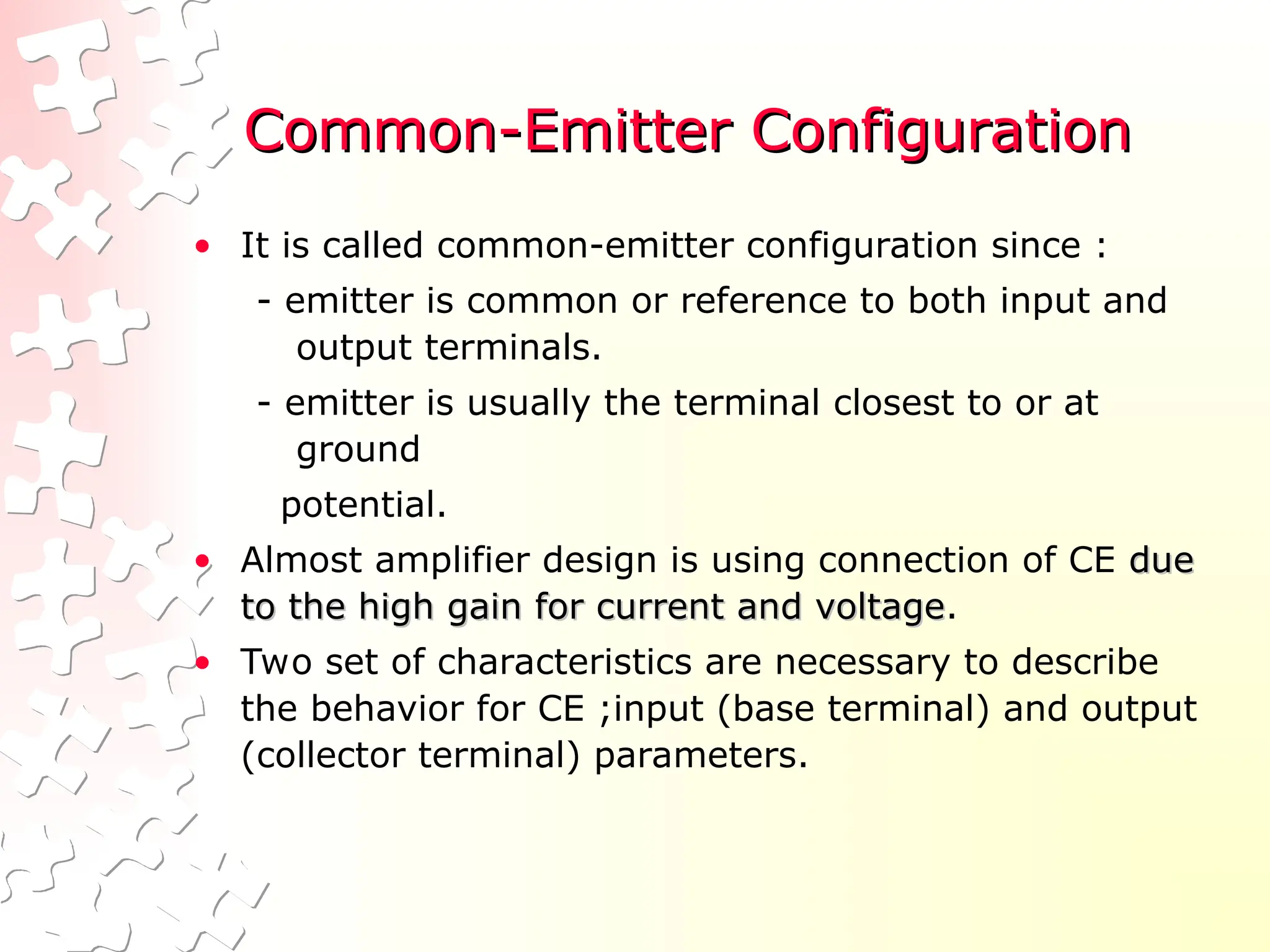 Common-Emitter Configuration

• It is called common-emitter configuration since :

- emitter is common or reference to both input and output terminals.

- emitter is usually the terminal closest to or at ground

potential.

• Almost amplifier design is using connection of CE due to the high gain for current and voltage.

• Two set of characteristics are necessary to describe the behavior for CE ;input (base terminal) and output (collector terminal) parameters.